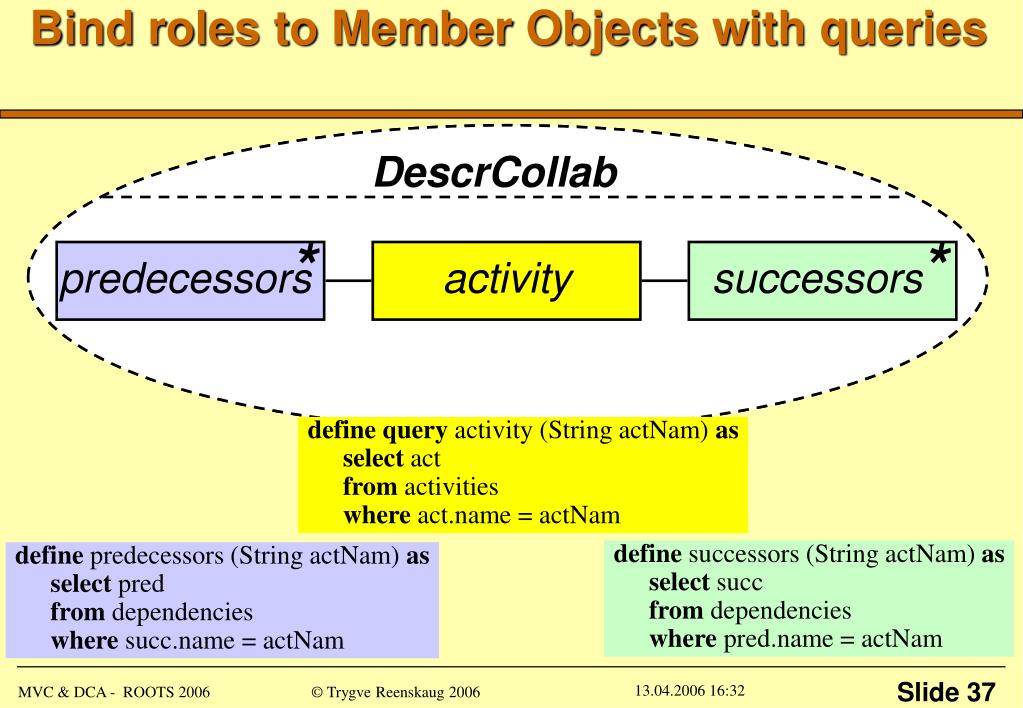 Bind roles to Member Objects with queries

DescrCollab

predecessors*

activity

successors*

define query activity (String actNam) as
select act
from activities
where act.name = actNam

define predecessors (String actNam) as
select pred
from dependencies
where succ.name = actNam

define successors (String actNam) as
select succ
from dependencies
where pred.name = actNam

MVC & DCA - ROOTS 2006

© Trygve Reenskaug 2006

13.04.2006 16:32

Slide 37